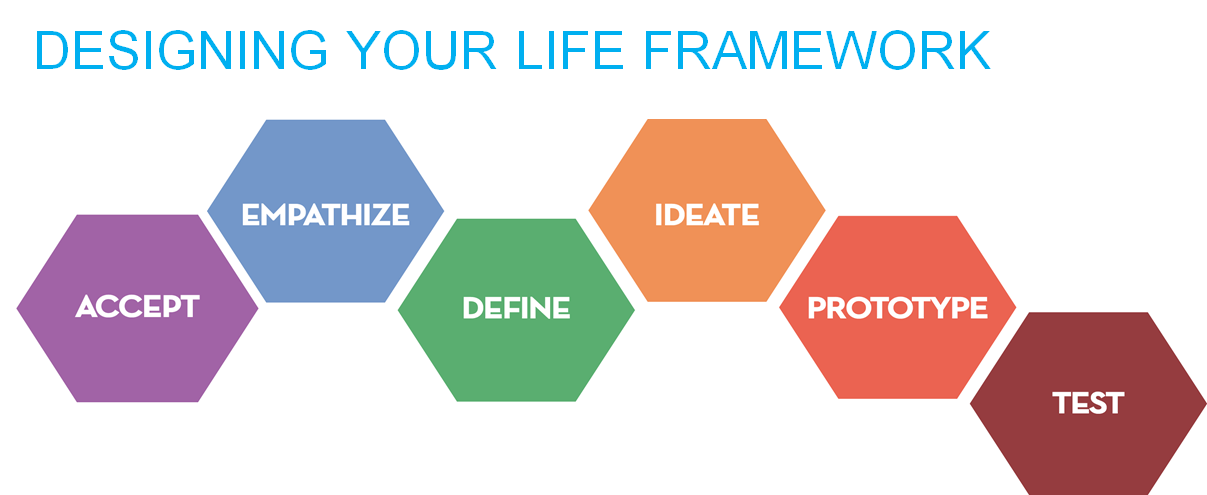 DESIGNING YOUR LIFE FRAMEWORK

ACCEPT
EMPATHIZE
DEFINE
IDEATE
PROTOTYPE
TEST